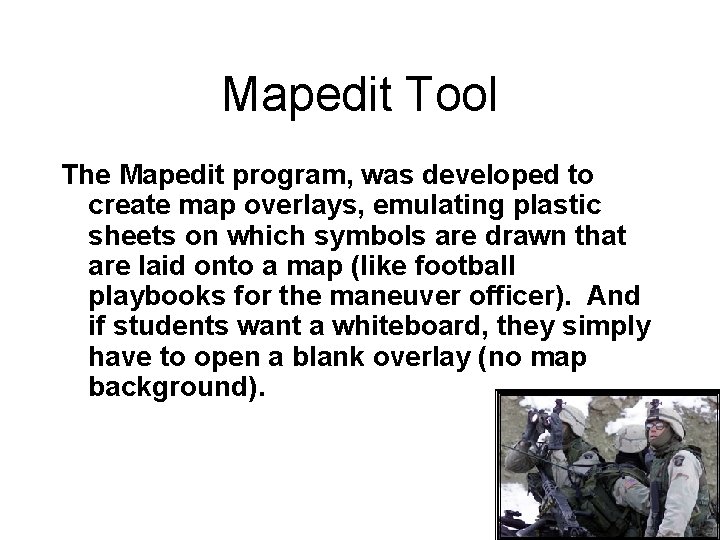 Mapedit Tool

The Mapedit program, was developed to create map overlays, emulating plastic sheets on which symbols are drawn that are laid onto a map (like football playbooks for the maneuver officer).  And if students want a whiteboard, they simply have to open a blank overlay (no map background).